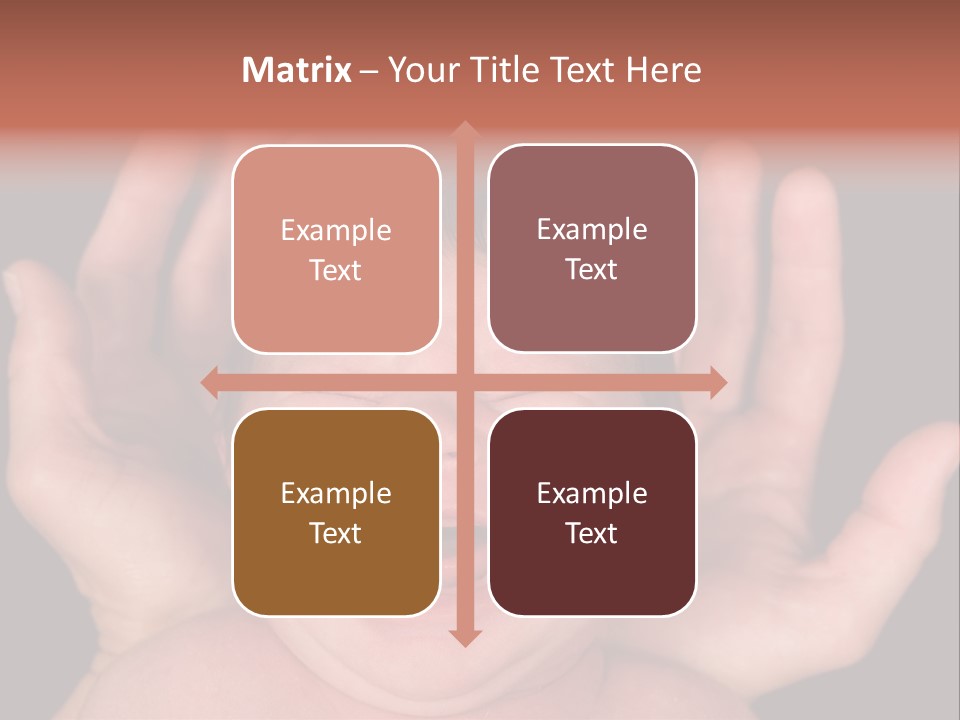 Matrix – Your Title Text Here

Example Text

Example Text

Example Text

Example Text